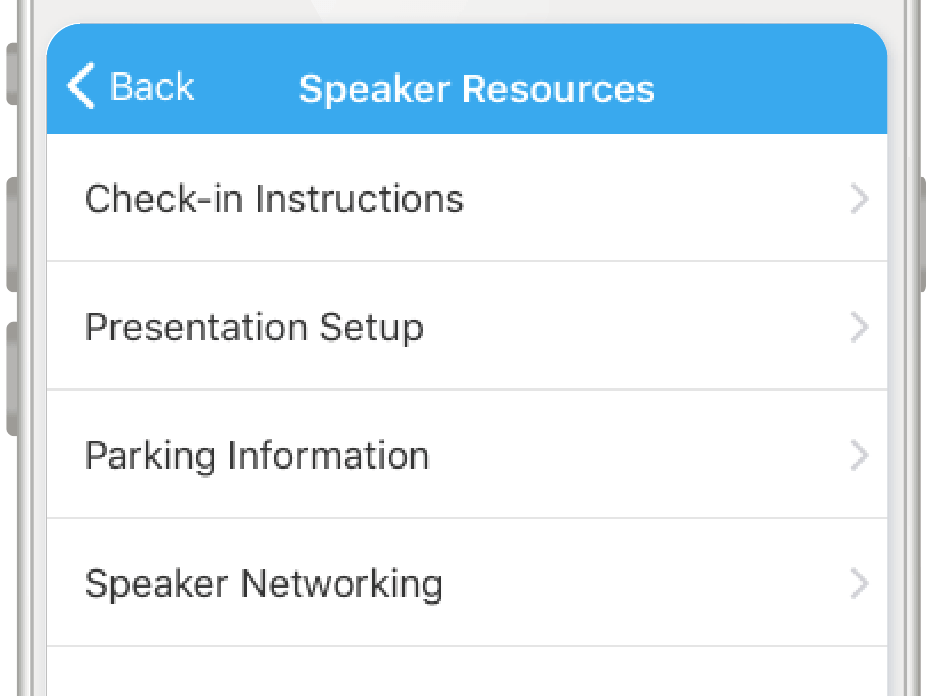 Back Speaker Resources

Check-in Instructions

Presentation Setup

Parking Information

Speaker Networking